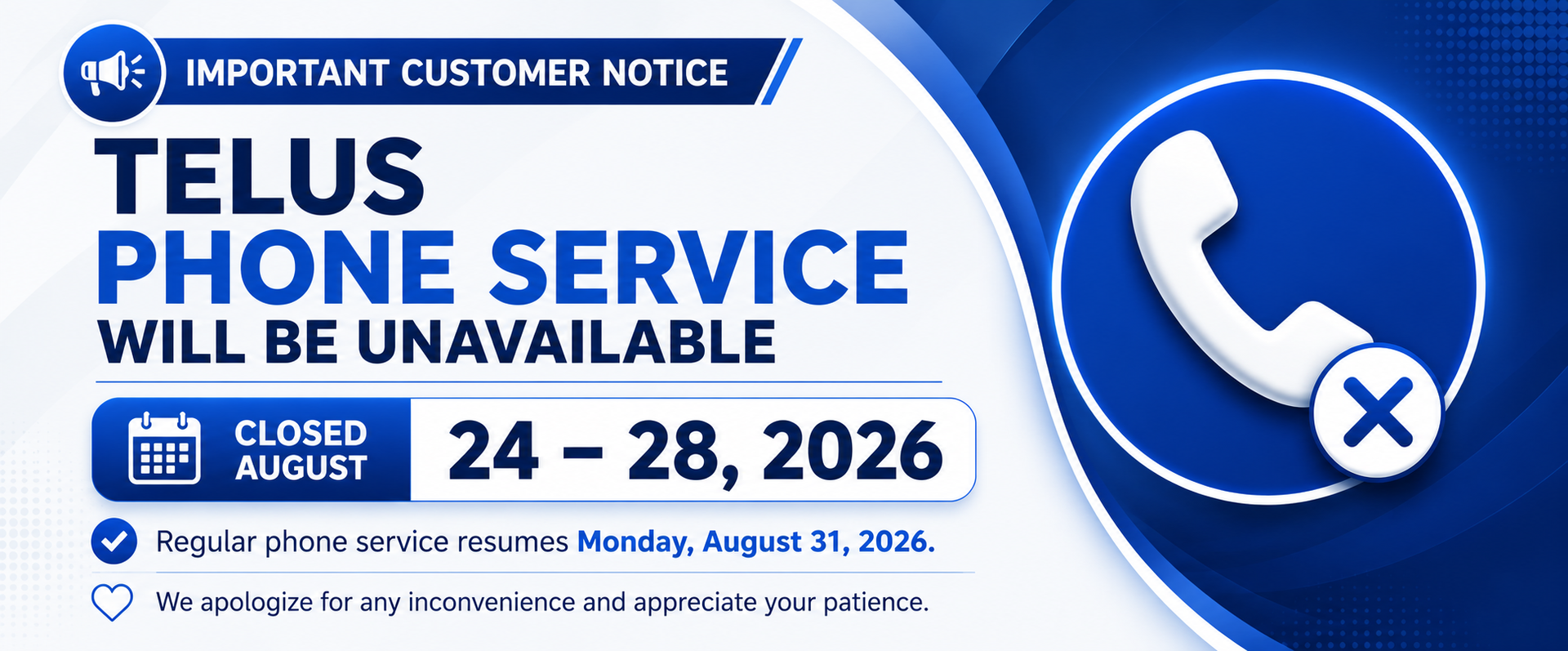 IMPORTANT CUSTOMER NOTICE

TELUS
PHONE SERVICE
WILL BE UNAVAILABLE

CLOSED AUGUST 24 – 28, 2026

Regular phone service resumes Monday, August 31, 2026.

We apologize for any inconvenience and appreciate your patience.